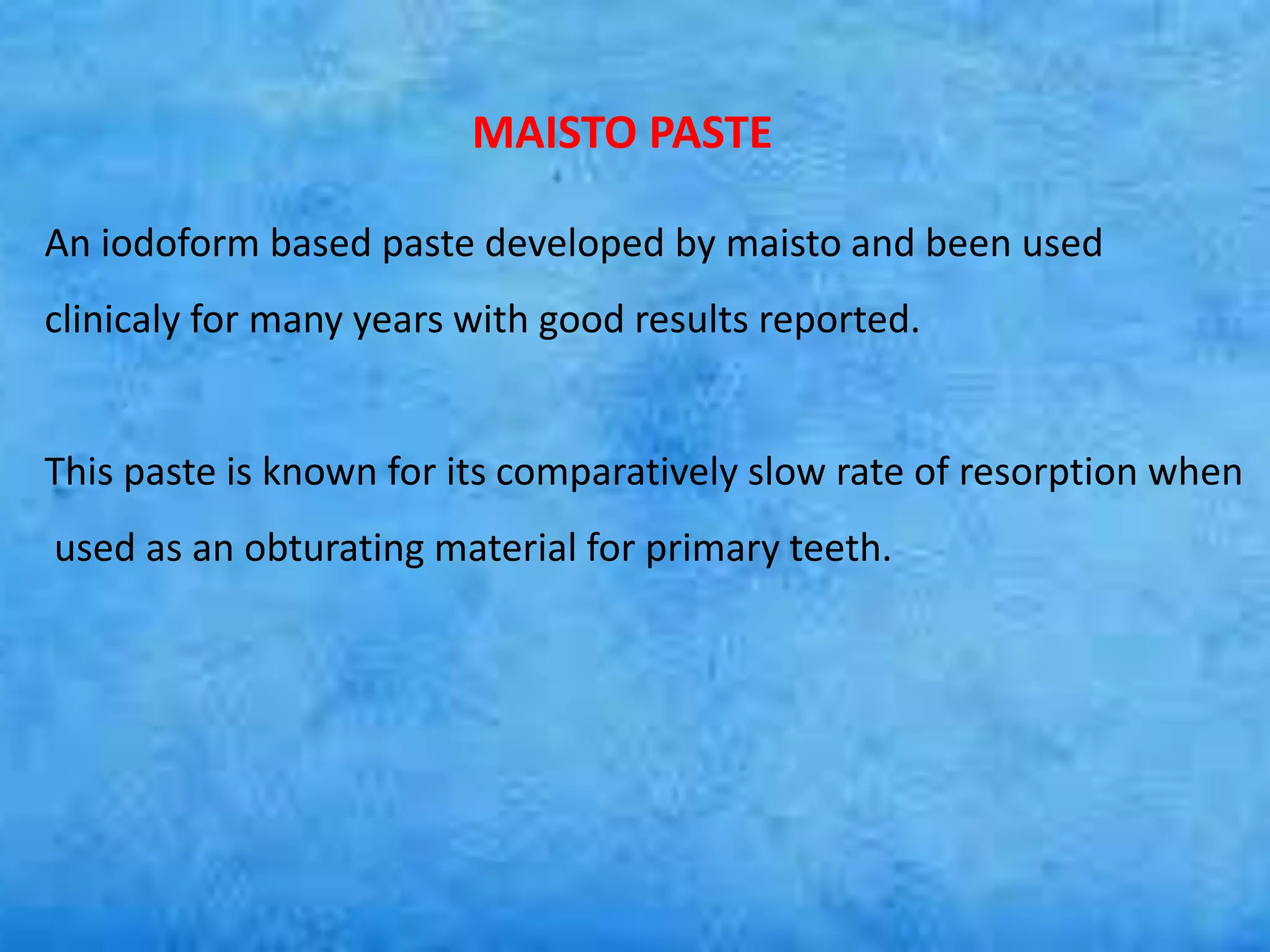 MAISTO PASTE

An iodoform based paste developed by maisto and been used clinicaly for many years with good results reported.

This paste is known for its comparatively slow rate of resorption when used as an obturating material for primary teeth.